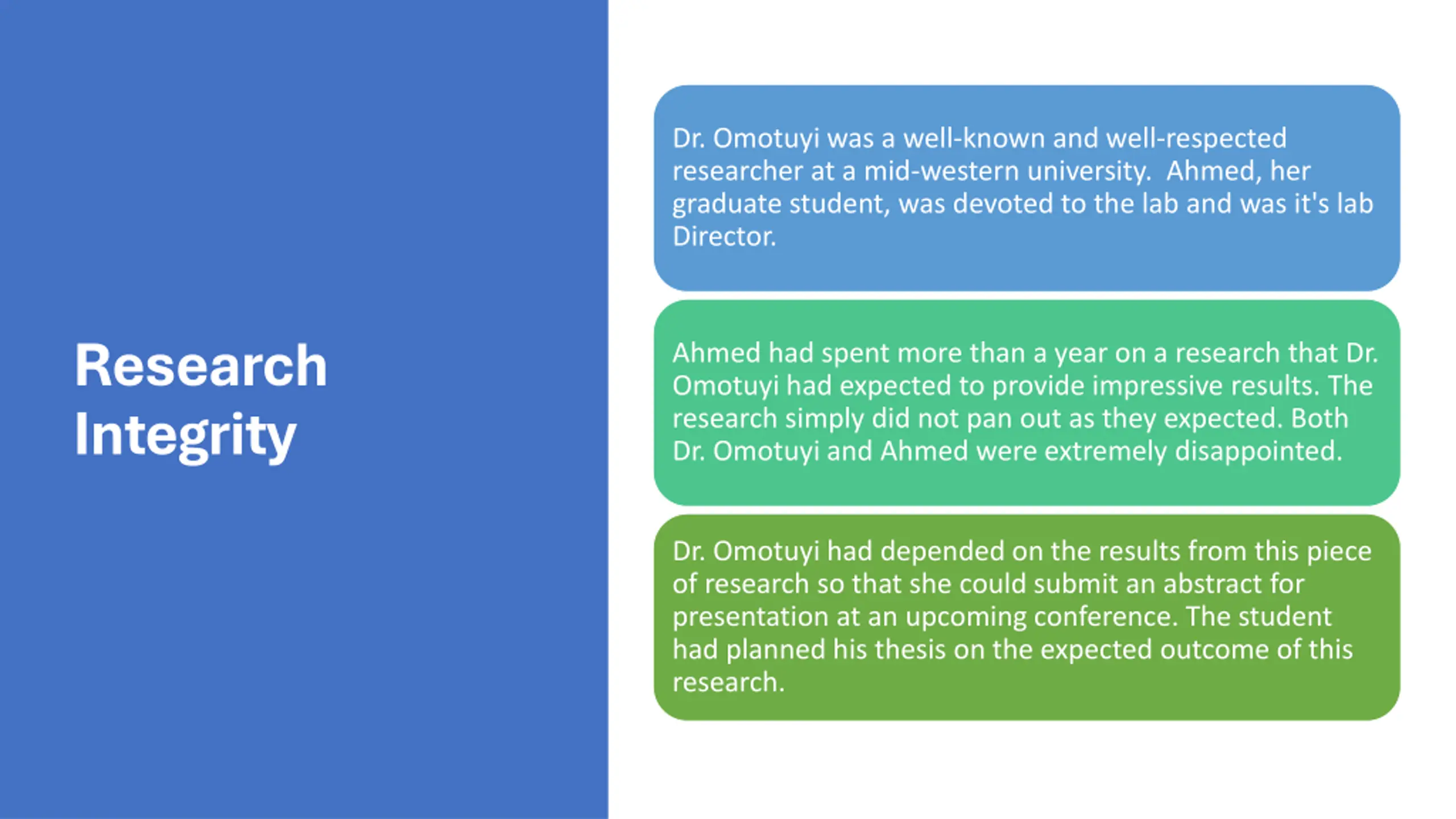 Research Integrity

Dr. Omotuyi was a well-known and well-respected researcher at a mid-western university.  Ahmed, her graduate student, was devoted to the lab and was it's lab Director.

Ahmed had spent more than a year on a research that Dr. Omotuyi had expected to provide impressive results. The research simply did not pan out as they expected. Both Dr. Omotuyi and Ahmed were extremely disappointed.

Dr. Omotuyi had depended on the results from this piece of research so that she could submit an abstract for presentation at an upcoming conference. The student had planned his thesis on the expected outcome of this research.